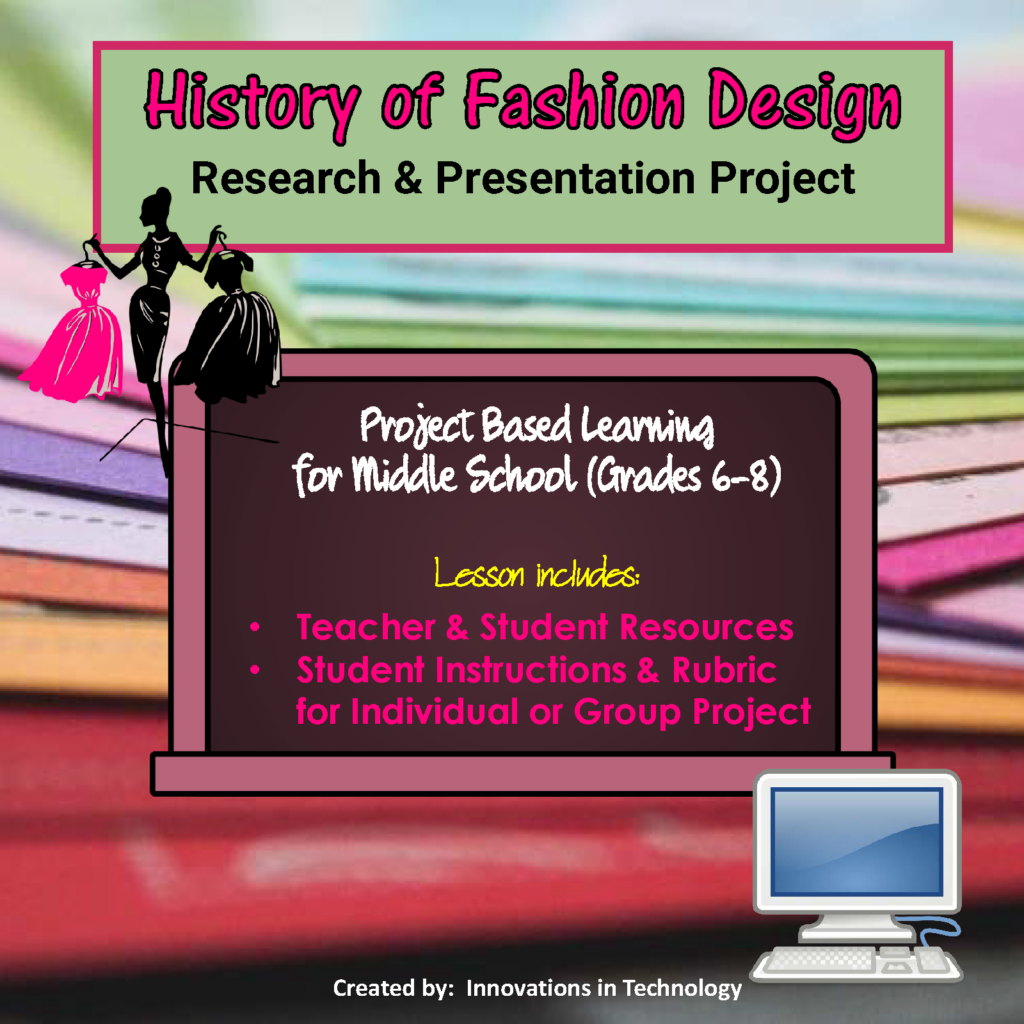 History of Fashion Design
Research & Presentation Project

Project Based Learning for Middle School (Grades 6-8)

Lesson includes:
• Teacher & Student Resources
• Student Instructions & Rubric for Individual or Group Project

Created by: Innovations in Technology